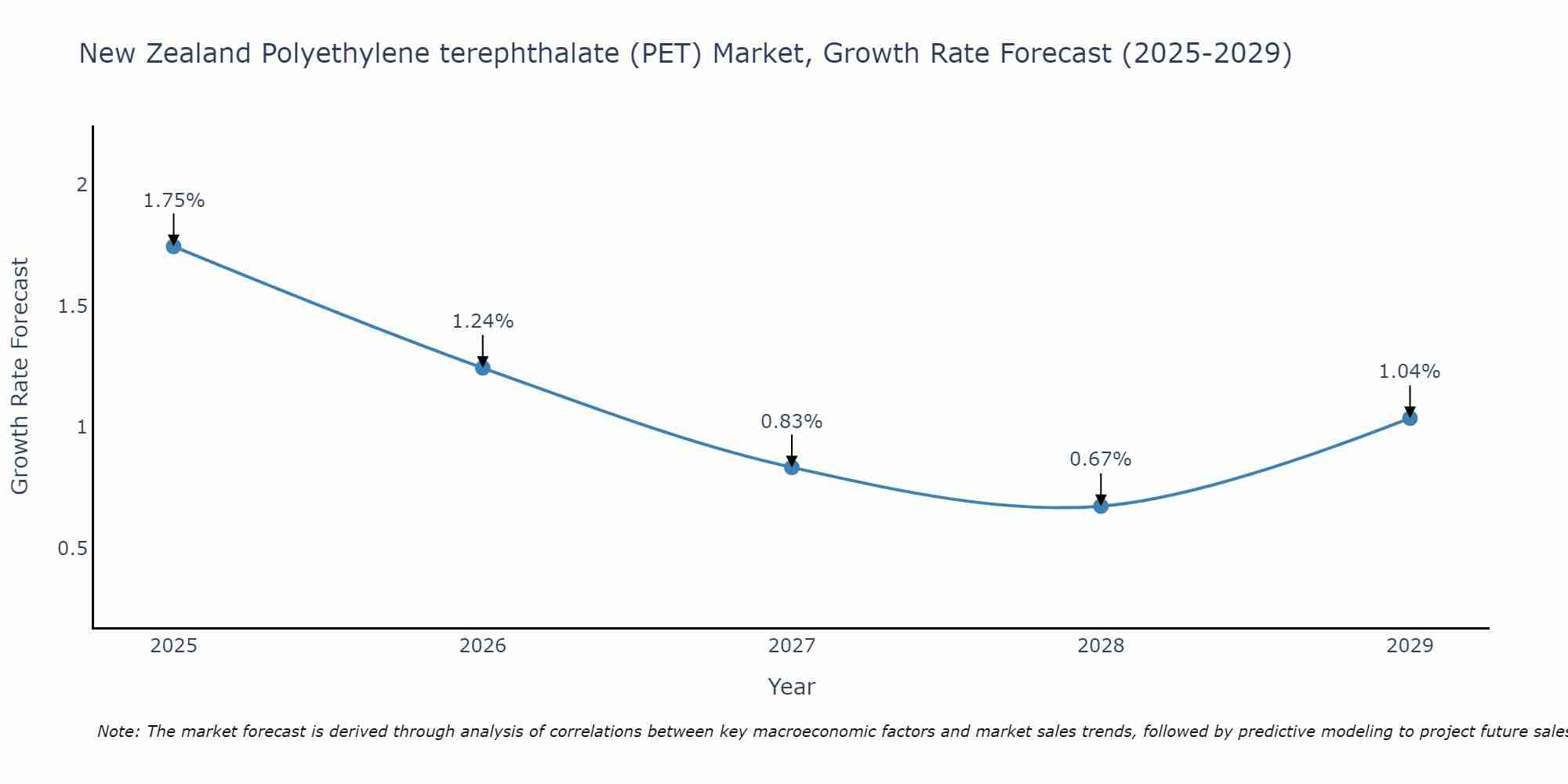 New Zealand Polyethylene terephthalate (PET) Market, Growth Rate Forecast (2025-2029)

Growth Rate Forecast

2
1.5
1
0.5

1.75%
1.24%
0.83%
0.67%
1.04%

2025
2026
2027
2028
2029

Year

Note: The market forecast is derived through analysis of correlations between key macroeconomic factors and market sales trends, followed by predictive modeling to project future sales